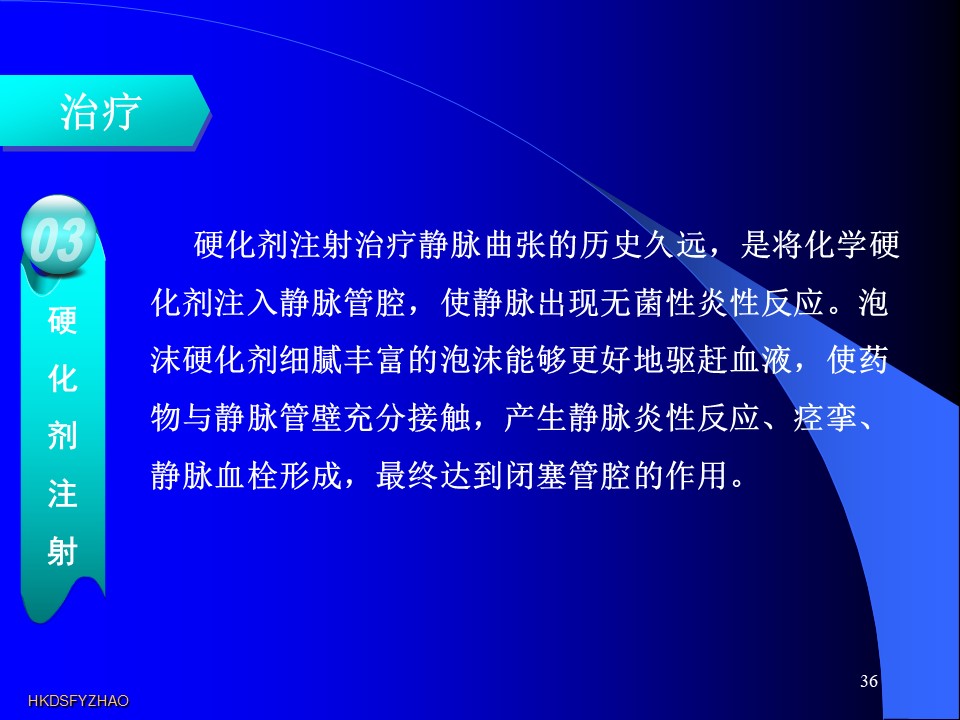 治疗

03

硬化剂注射

硬化剂注射治疗静脉曲张的历史久远，是将化学硬化剂注入静脉管腔，使静脉出现无菌性炎性反应。泡沫硬化剂细腻丰富的泡沫能够更好地驱赶血液，使药物与静脉管壁充分接触，产生静脉炎性反应、痉挛、静脉血栓形成，最终达到闭塞管腔的作用。

36

HKDSFYZHAO